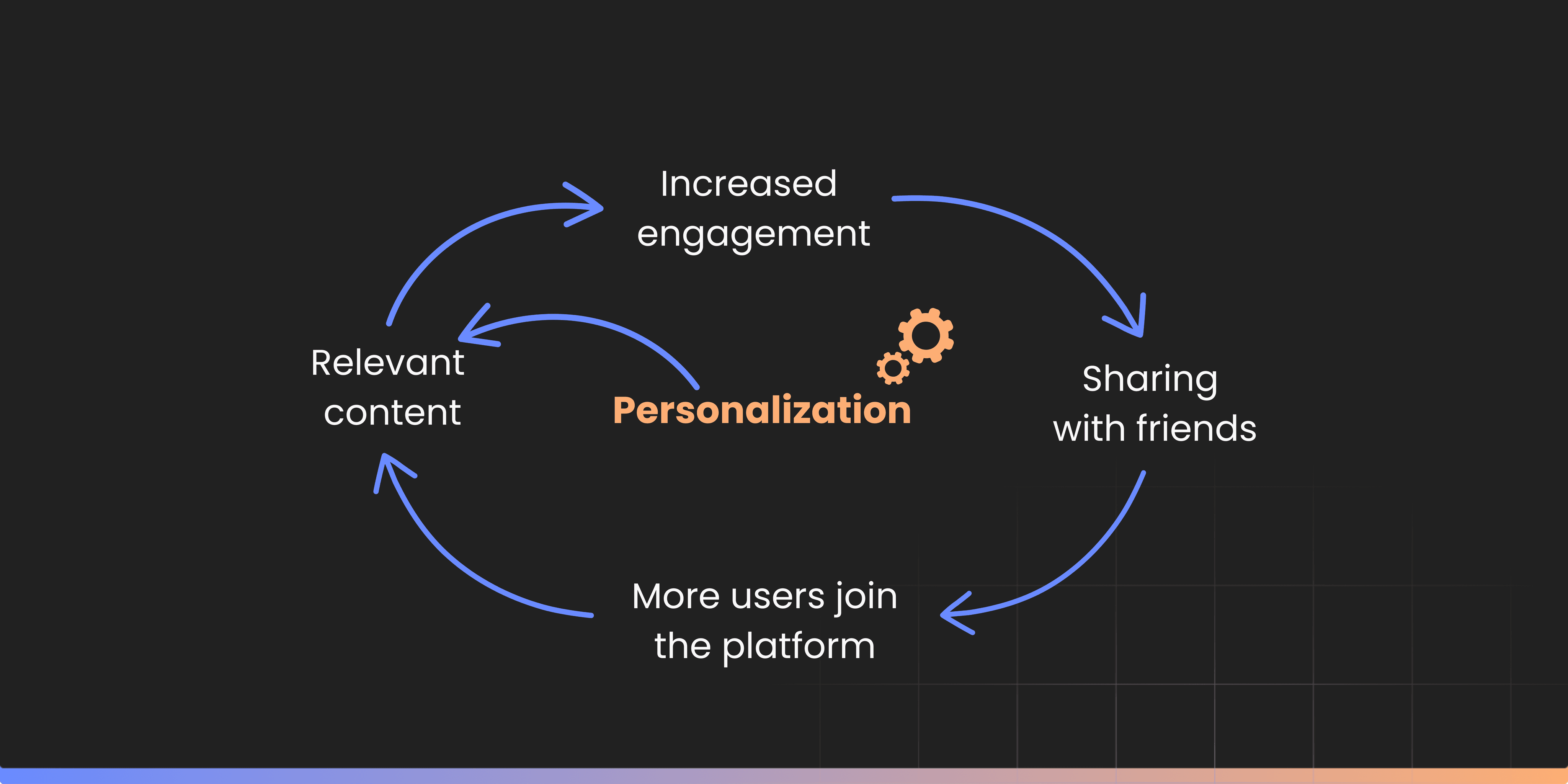 Increased engagement

Relevant content

Personalization

Sharing with friends

More users join the platform